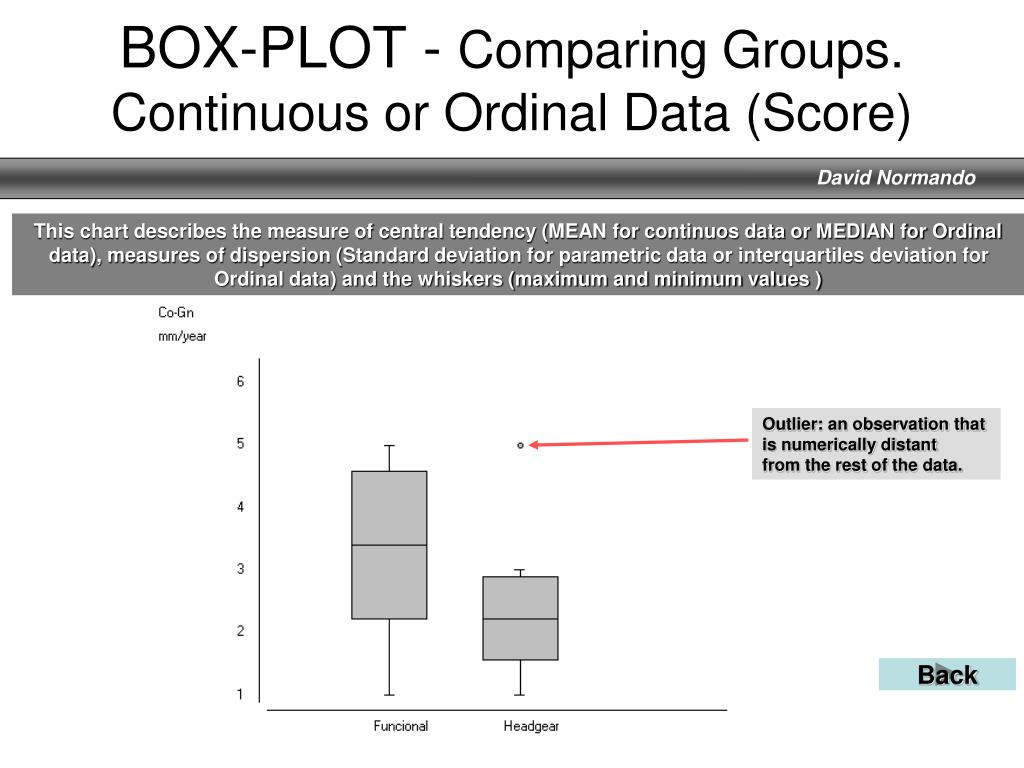 BOX-PLOT - Comparing Groups. Continuous or Ordinal Data (Score)

David Normando

This chart describes the measure of central tendency (MEAN for continuos data or MEDIAN for Ordinal data), measures of dispersion (Standard deviation for parametric data or interquartiles deviation for Ordinal data) and the whiskers (maximum and minimum values )

Co-Gn
mm/year

6
5
4
3
2
1

Funcional
Headgear

Outlier: an observation that is numerically distant from the rest of the data.

Back